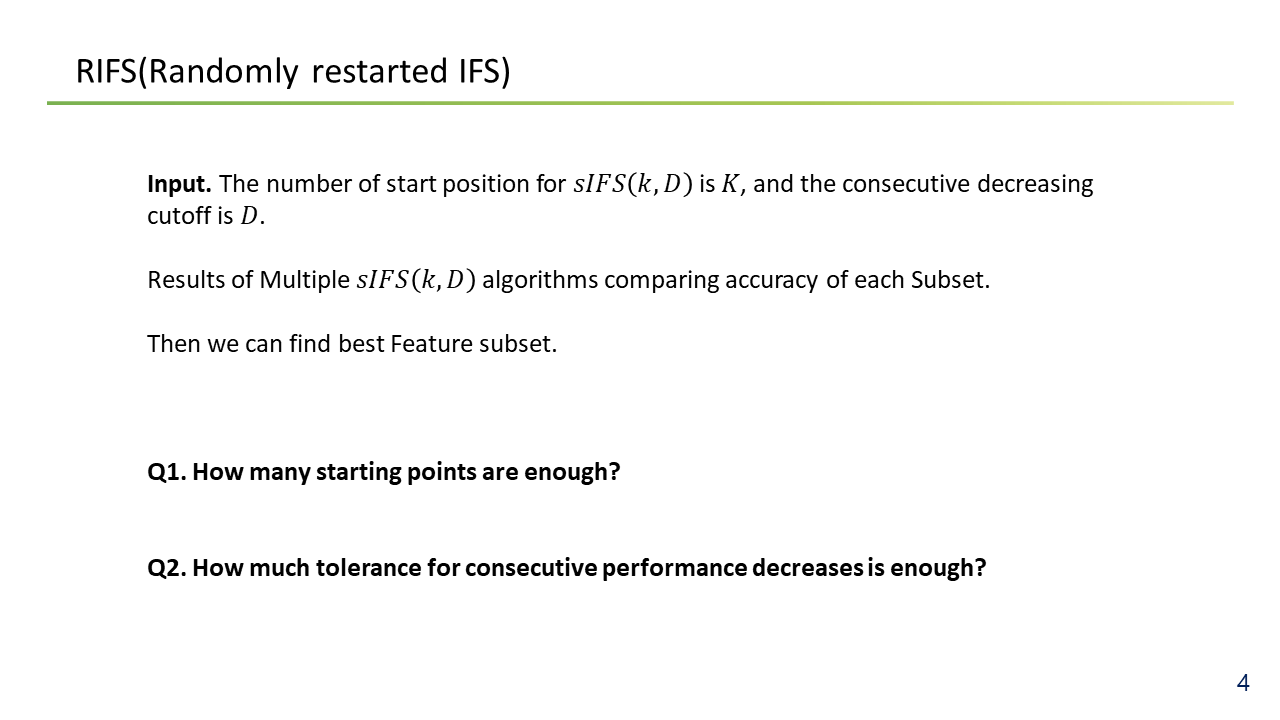 RIFS(Randomly restarted IFS)

**Input.** The number of start position for $sIFS(k, D)$ is $K$, and the consecutive decreasing cutoff is $D$.

Results of Multiple $sIFS(k, D)$ algorithms comparing accuracy of each Subset.

Then we can find best Feature subset.

**Q1. How many starting points are enough?**

**Q2. How much tolerance for consecutive performance decreases is enough?**

4